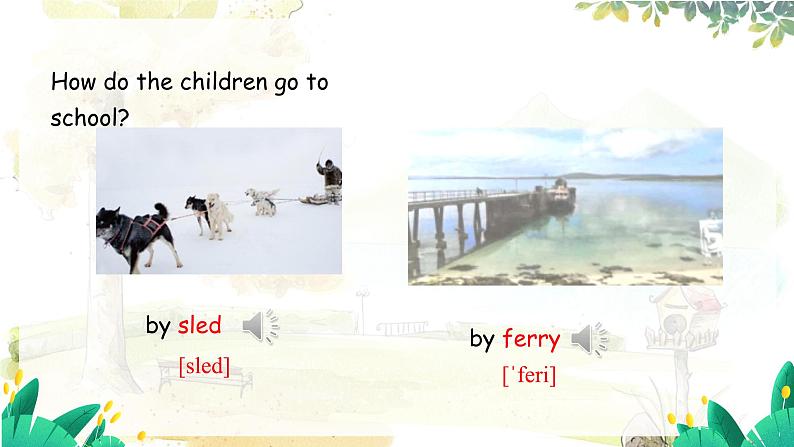 How do the children go to school?

by sled

[sled]

by ferry

[ˈferi]